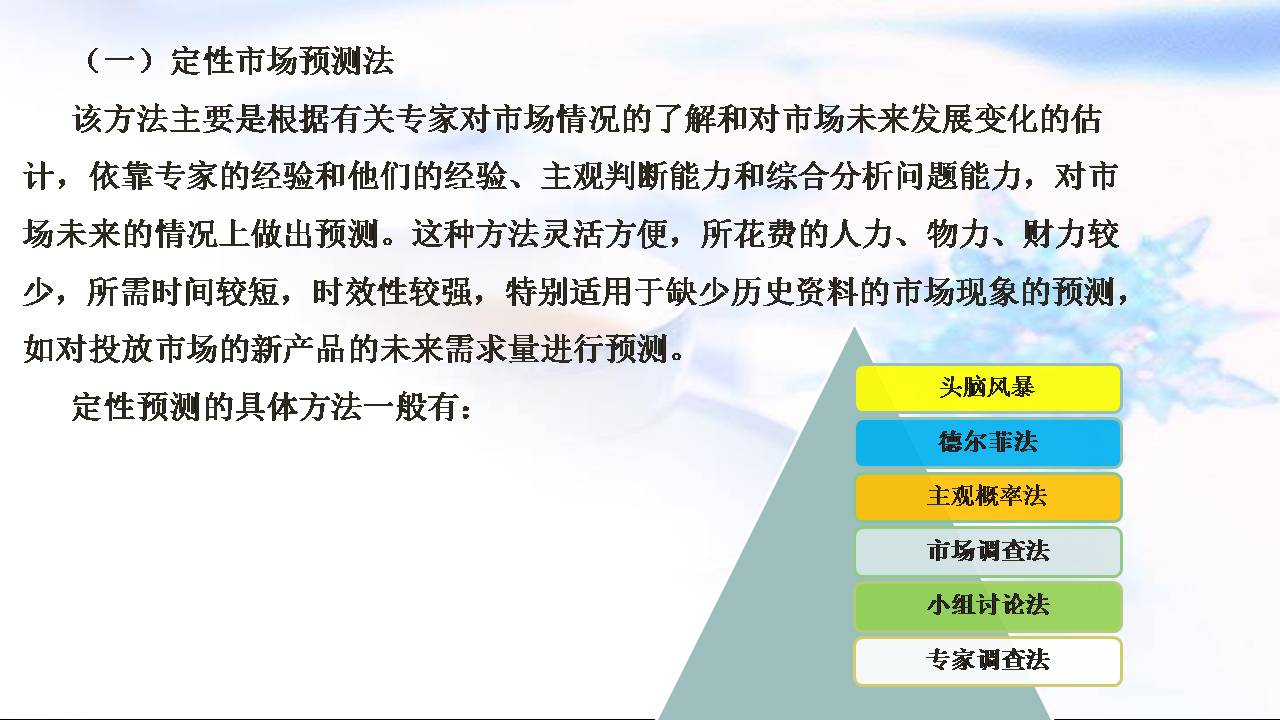 （一）定性市场预测法

该方法主要是根据有关专家对市场情况的了解和对市场未来发展变化的估计，依靠专家的经验和他们的经验、主观判断能力和综合分析问题能力，对市场未来的情况上做出预测。这种方法灵活方便，所花费的人力、物力、财力较少，所需时间较短，时效性较强，特别适用于缺少历史资料的市场现象的预测，如对投放市场的新产品的未来需求量进行预测。

定性预测的具体方法一般有：

头脑风暴

德尔菲法

主观概率法

市场调查法

小组讨论法

专家调查法